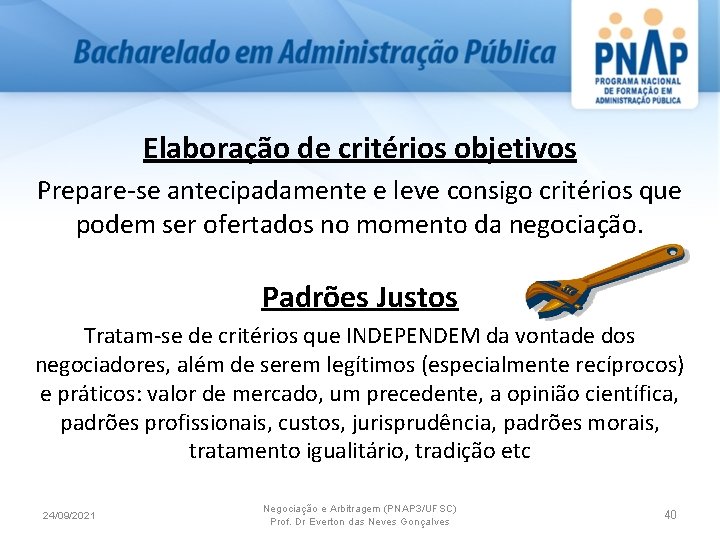 Bacharelado em Administração Pública

PNAP
PROGRAMA NACIONAL DE FORMAÇÃO EM ADMINISTRAÇÃO PÚBLICA

Elaboração de critérios objetivos

Prepare-se antecipadamente e leve consigo critérios que podem ser ofertados no momento da negociação.

Padrões Justos

Tratam-se de critérios que INDEPENDEM da vontade dos negociadores, além de serem legítimos (especialmente recíprocos) e práticos: valor de mercado, um precedente, a opinião científica, padrões profissionais, custos, jurisprudência, padrões morais, tratamento igualitário, tradição etc

24/09/2021

Negociação e Arbitragem (PNAP3/UFSC)
Prof. Dr Everton das Neves Gonçalves

40